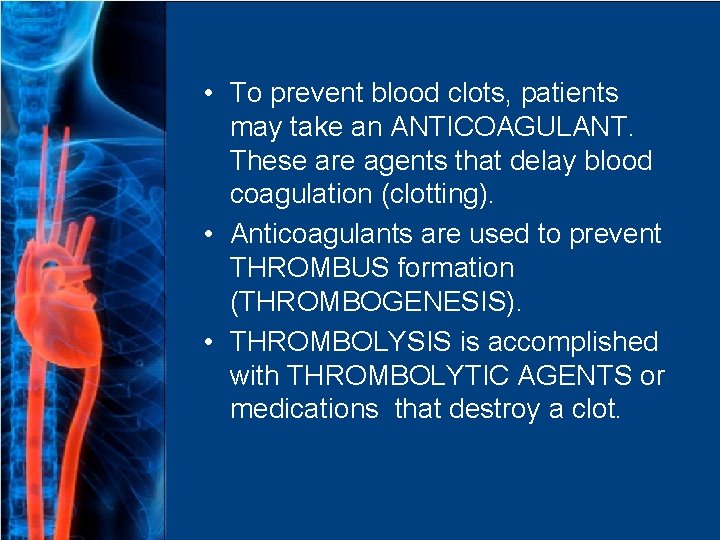 • To prevent blood clots, patients may take an ANTICOAGULANT. These are agents that delay blood coagulation (clotting).

• Anticoagulants are used to prevent THROMBUS formation (THROMBOGENESIS).

• THROMBOLYSIS is accomplished with THROMBOLYTIC AGENTS or medications that destroy a clot.